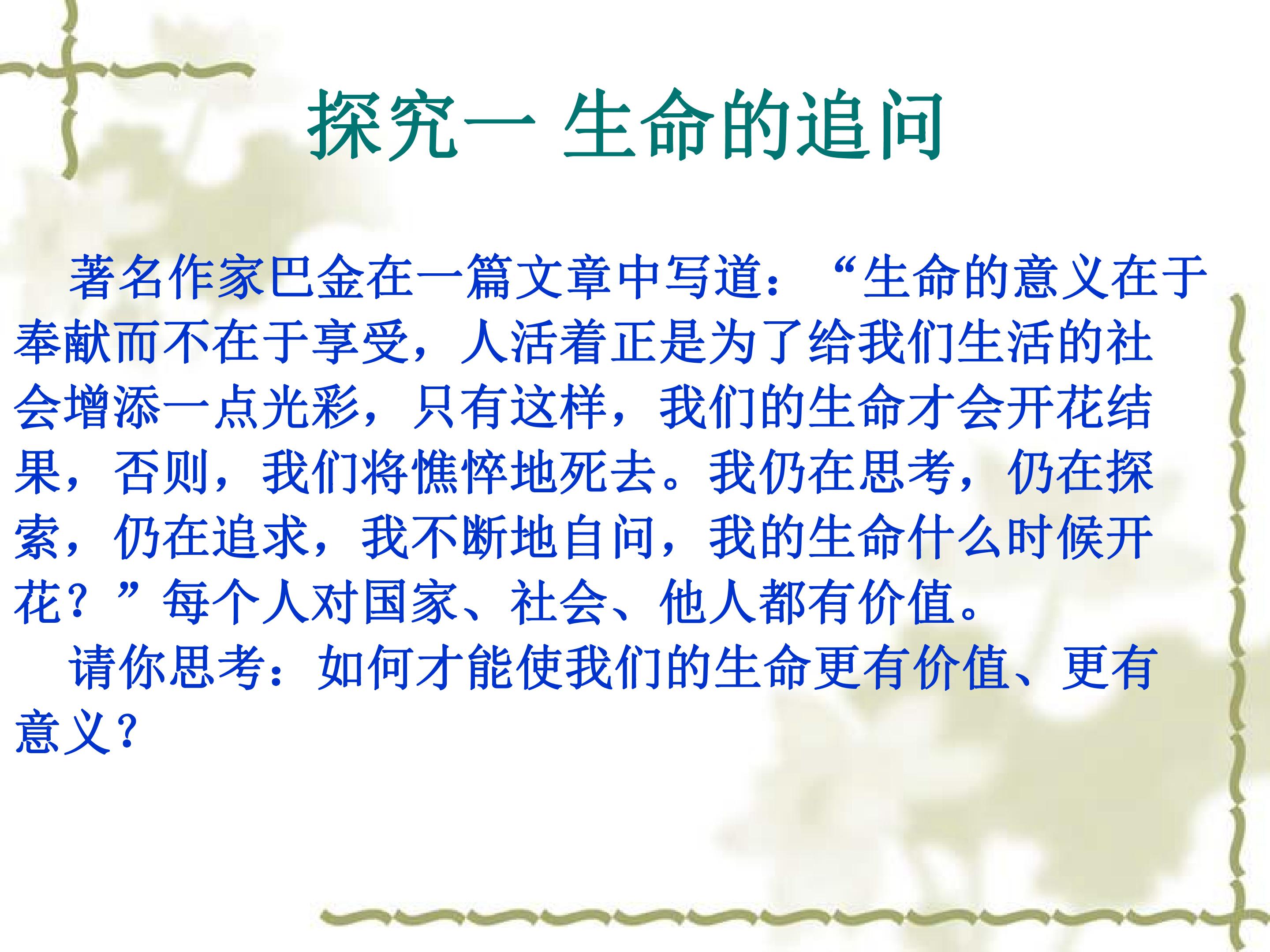 探究一 生命的追问

著名作家巴金在一篇文章中写道：“生命的意义在于奉献而不在于享受，人活着正是为了给我们生活的社会增添一点光彩，只有这样，我们的生命才会开花结果，否则，我们将憔悴地死去。我仍在思考，仍在探索，仍在追求，我不断地自问，我的生命什么时候开花？”每个人对国家、社会、他人都有价值。

请你思考：如何才能使我们的生命更有价值、更有意义？